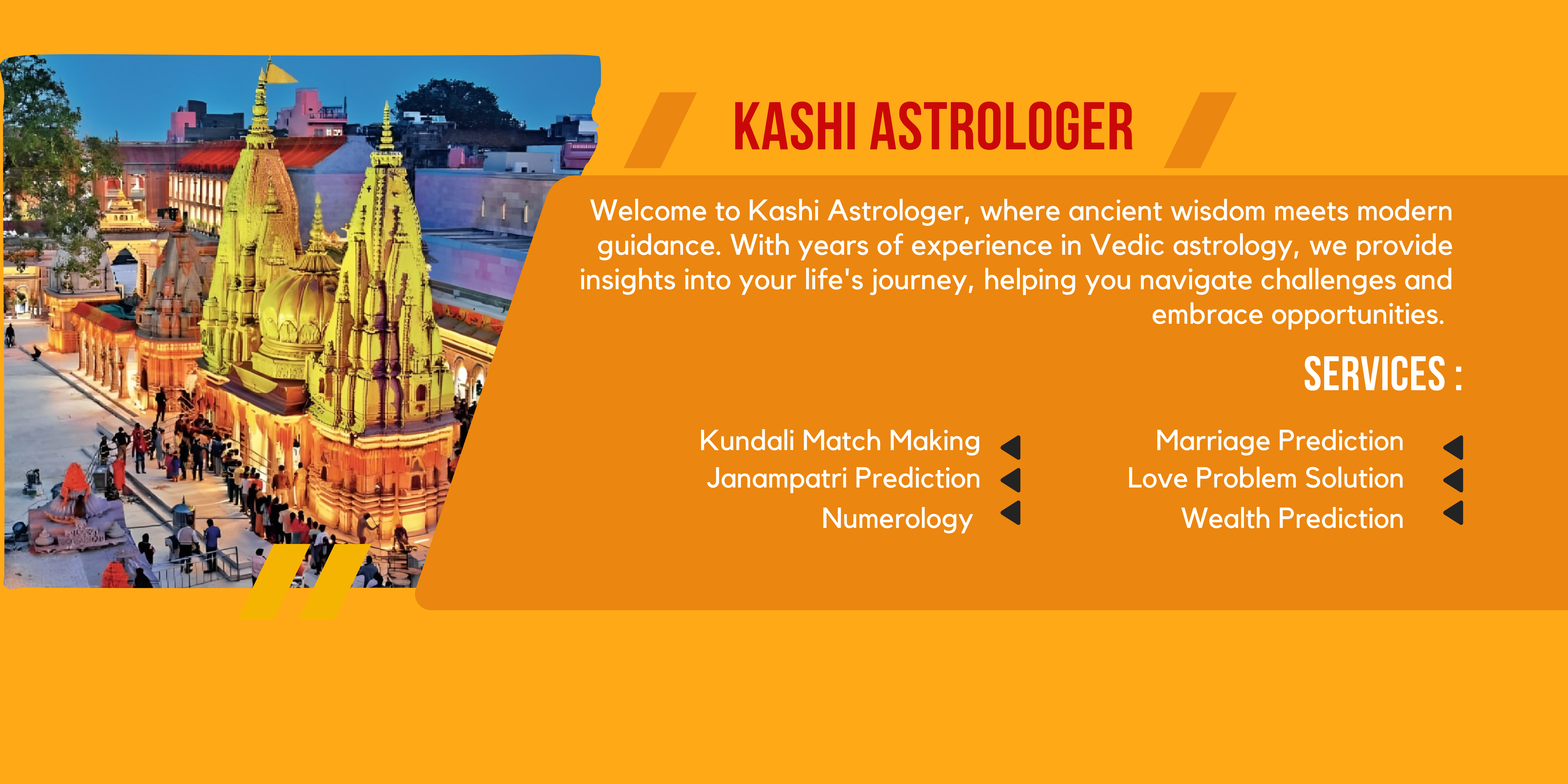 KASHI ASTROLOGER

Welcome to Kashi Astrologer, where ancient wisdom meets modern guidance. With years of experience in Vedic astrology, we provide insights into your life's journey, helping you navigate challenges and embrace opportunities.

SERVICES :

Kundali Match Making
Janampatri Prediction
Numerology

Marriage Prediction
Love Problem Solution
Wealth Prediction